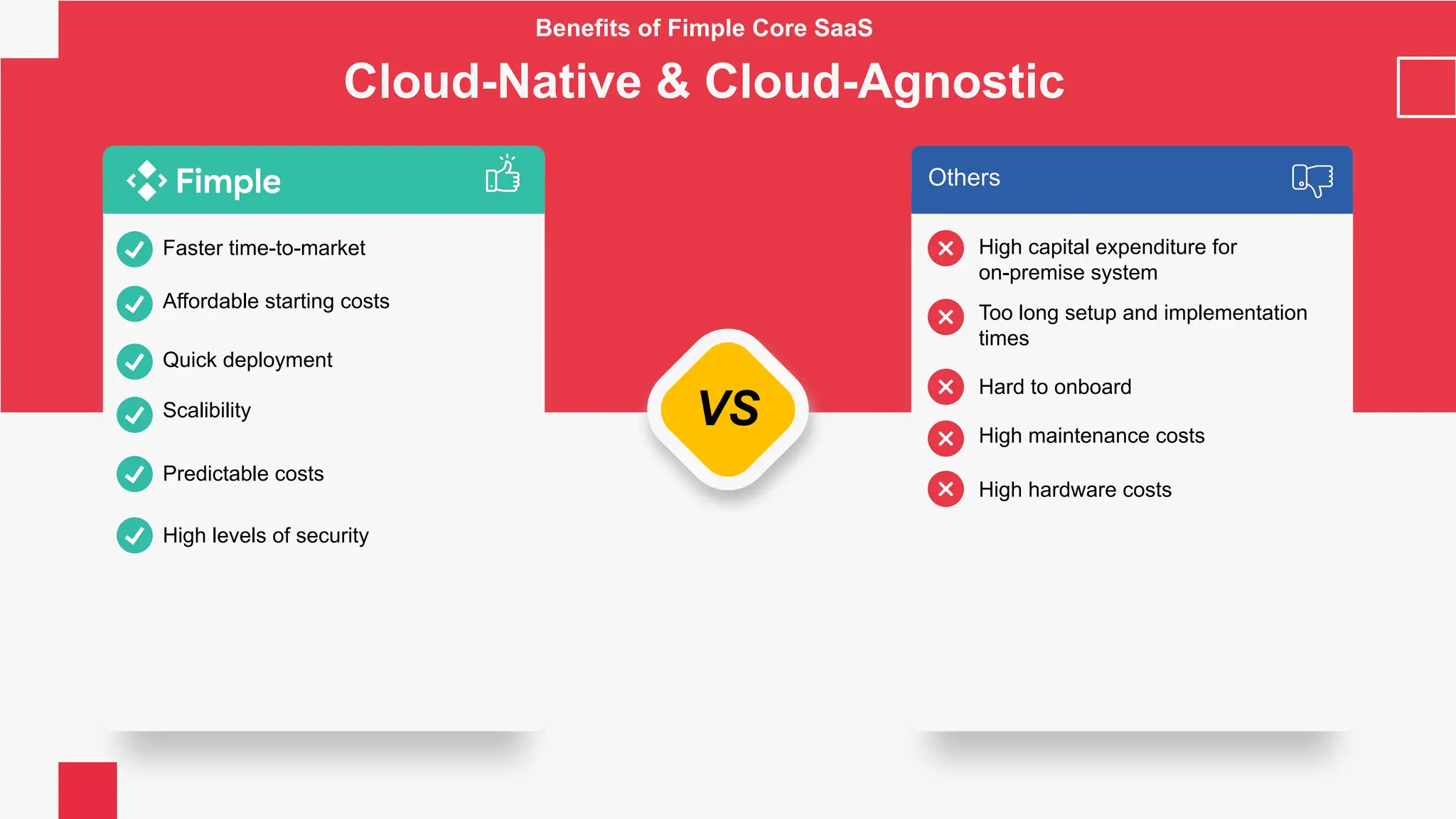 Benefits of Fimple Core SaaS

Cloud-Native & Cloud-Agnostic

Fimple

Faster time-to-market

Affordable starting costs

Quick deployment

Scalibility

Predictable costs

High levels of security

VS

Others

High capital expenditure for on-premise system

Too long setup and implementation times

Hard to onboard

High maintenance costs

High hardware costs